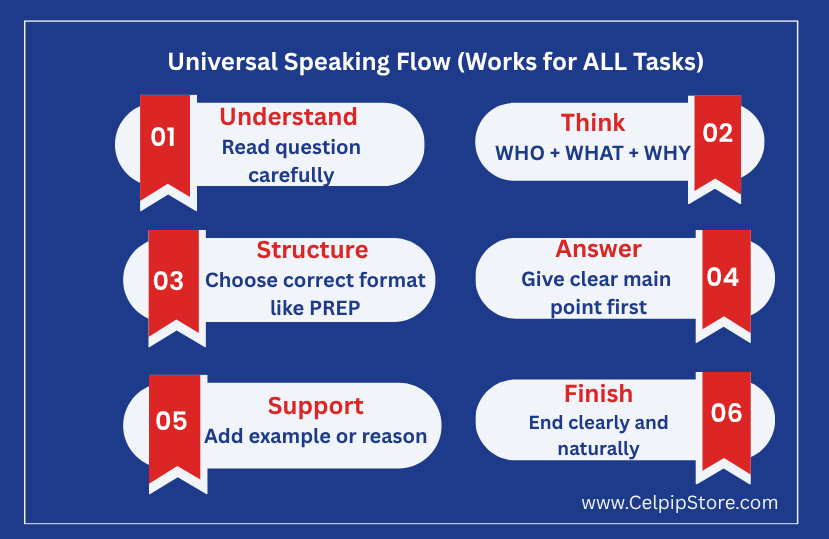 Universal Speaking Flow (Works for ALL Tasks)

01
Understand
Read question carefully

Think
WHO + WHAT + WHY
02

03
Structure
Choose correct format like PREP

Answer
Give clear main point first
04

05
Support
Add example or reason

Finish
End clearly and naturally
06

www.CelpipStore.com